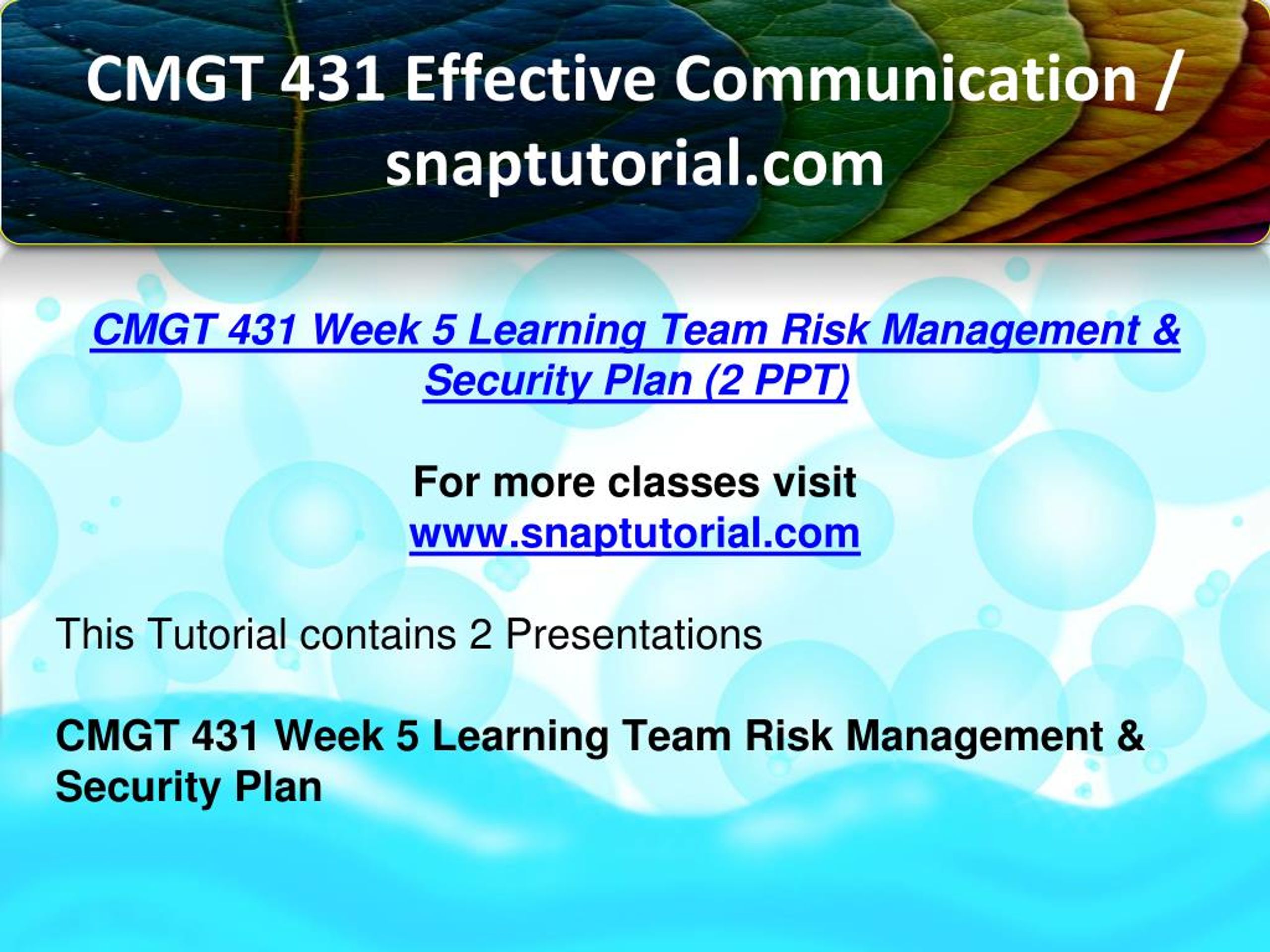 CMGT 431 Effective Communication / snaptutorial.com

CMGT 431 Week 5 Learning Team Risk Management & Security Plan (2 PPT)

For more classes visit
www.snaptutorial.com

This Tutorial contains 2 Presentations

CMGT 431 Week 5 Learning Team Risk Management & Security Plan